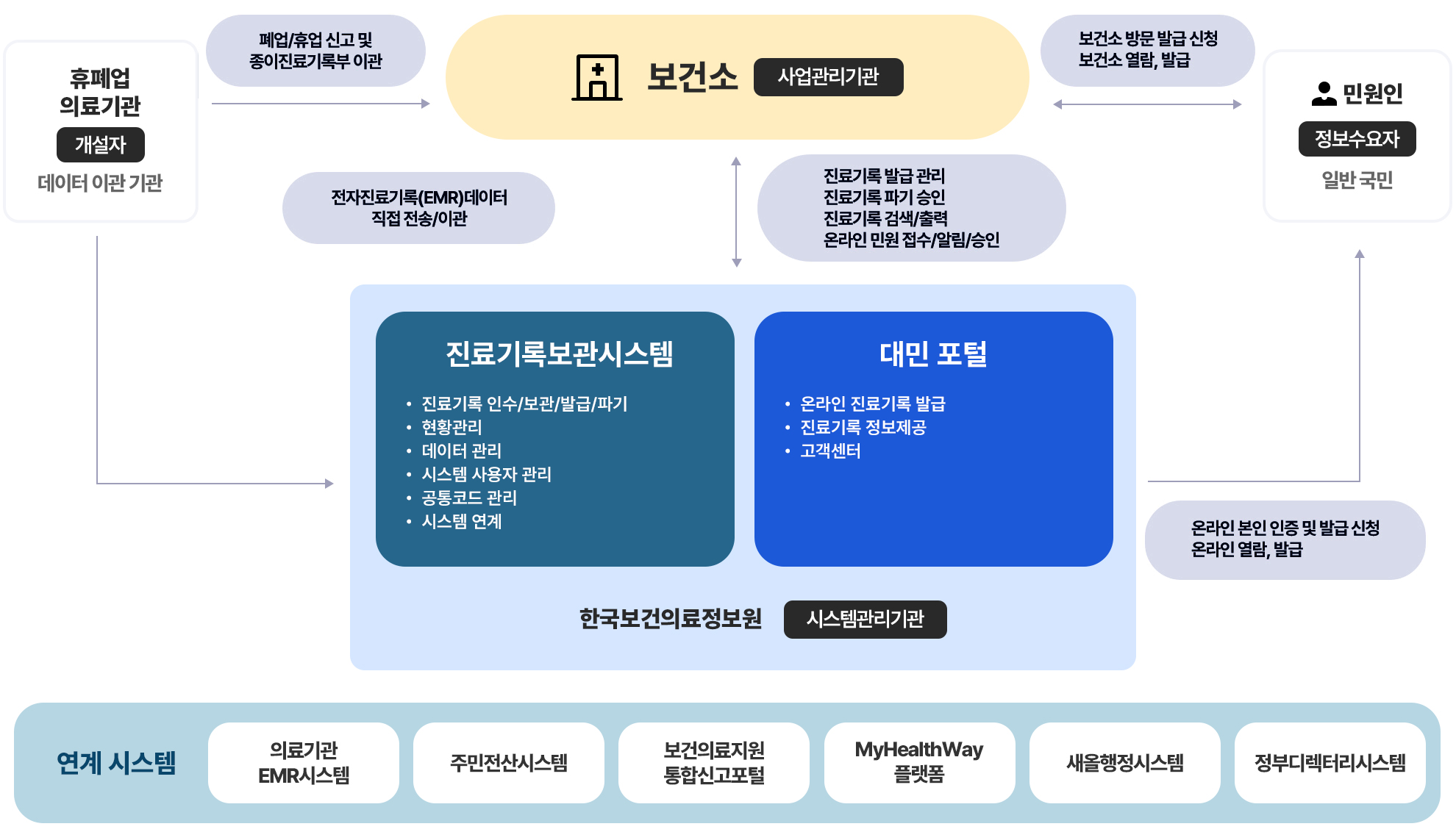 휴폐업
의료기관
개설자
데이터 이관 기관

폐업/휴업 신고 및
종이진료기록부 이관

보건소 사업관리기관

보건소 방문 발급 신청
보건소 열람, 발급

민원인
정보수요자
일반 국민

전자진료기록(EMR)데이터
직접 전송/이관

진료기록 발급 관리
진료기록 파기 승인
진료기록 검색/출력
온라인 민원 접수/알림/승인

진료기록보관시스템

• 진료기록 인수/보관/발급/파기
• 현황관리
• 데이터 관리
• 시스템 사용자 관리
• 공통코드 관리
• 시스템 연계

대민 포털

• 온라인 진료기록 발급
• 진료기록 정보제공
• 고객센터

온라인 본인 인증 및 발급 신청
온라인 열람, 발급

한국보건의료정보원 시스템관리기관

연계 시스템

의료기관
EMR시스템

주민전산시스템

보건의료지원
통합신고포털

MyHealthWay
플랫폼

새올행정시스템

정부디렉터리시스템